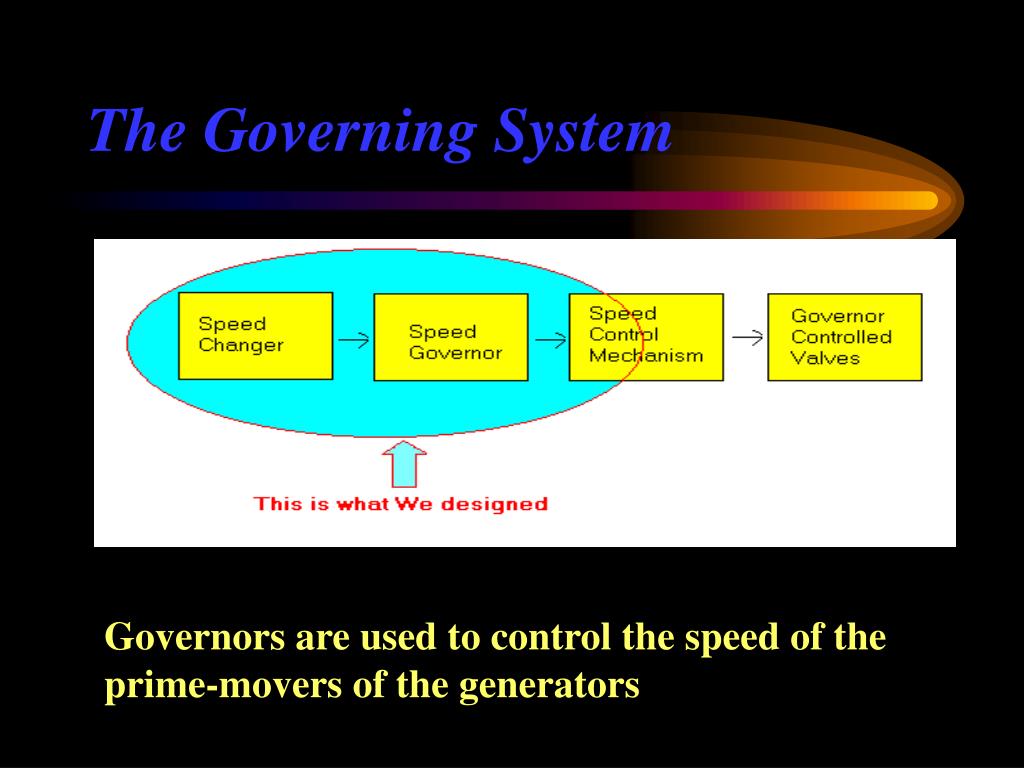 The Governing System

Speed Changer

Speed Governor

Speed Control Mechanism

Governor Controlled Valves

This is what We designed

Governors are used to control the speed of the prime-movers of the generators